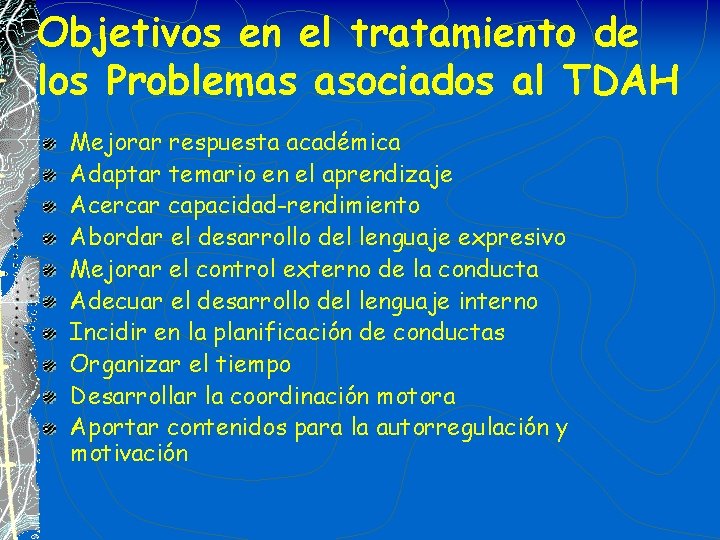 Objetivos en el tratamiento de los Problemas asociados al TDAH

Mejorar respuesta académica
Adaptar temario en el aprendizaje
Acercar capacidad-rendimiento
Abordar el desarrollo del lenguaje expresivo
Mejorar el control externo de la conducta
Adecuar el desarrollo del lenguaje interno
Incidir en la planificación de conductas
Organizar el tiempo
Desarrollar la coordinación motora
Aportar contenidos para la autorregulación y motivación